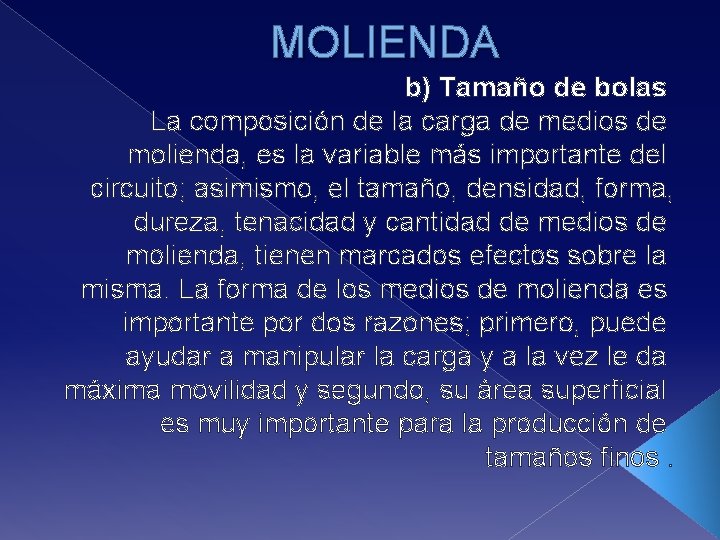 MOLIENDA

b) Tamaño de bolas

La composición de la carga de medios de molienda, es la variable más importante del circuito; asimismo, el tamaño, densidad, forma, dureza, tenacidad y cantidad de medios de molienda, tienen marcados efectos sobre la misma. La forma de los medios de molienda es importante por dos razones; primero, puede ayudar a manipular la carga y a la vez le da máxima movilidad y segundo, su área superficial es muy importante para la producción de tamaños finos .